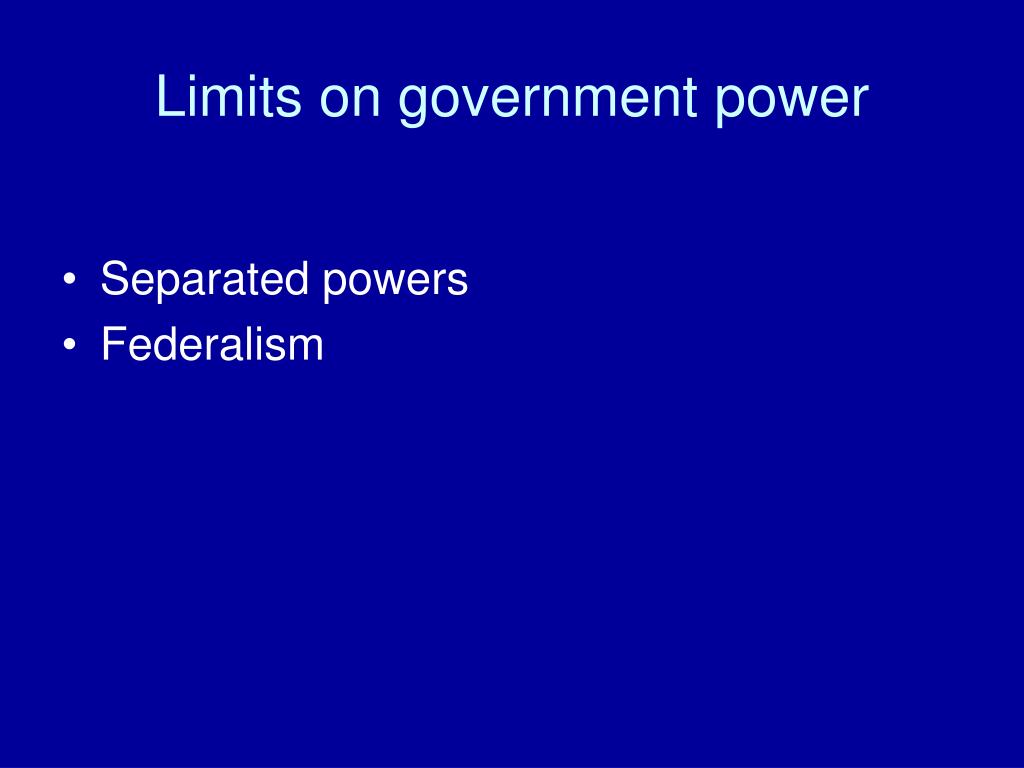 Limits on government power

• Separated powers
• Federalism